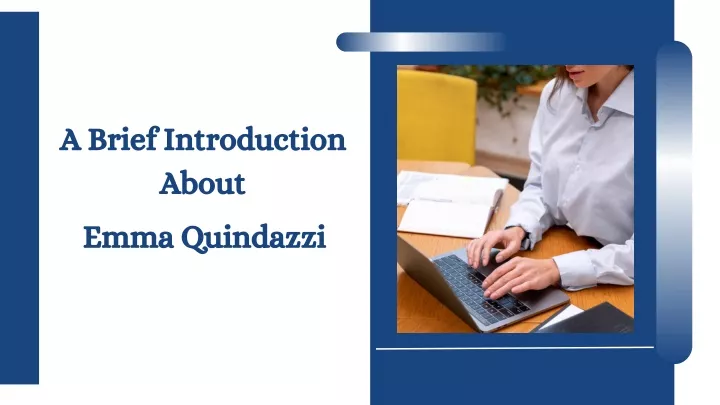 A Brief Introduction About

Emma Quindazzi